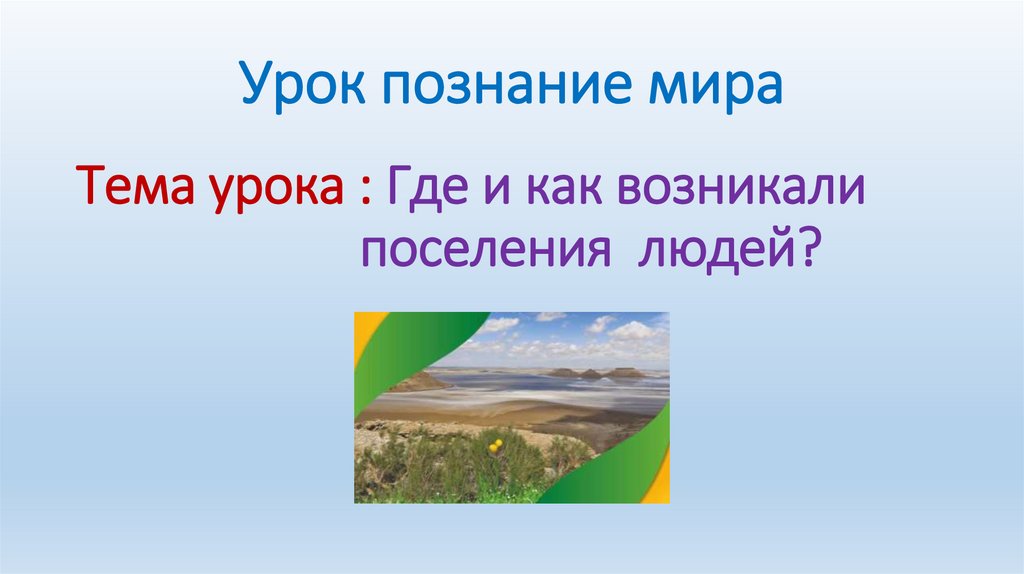 Урок познание мира

Тема урока : Где и как возникали поселения людей?